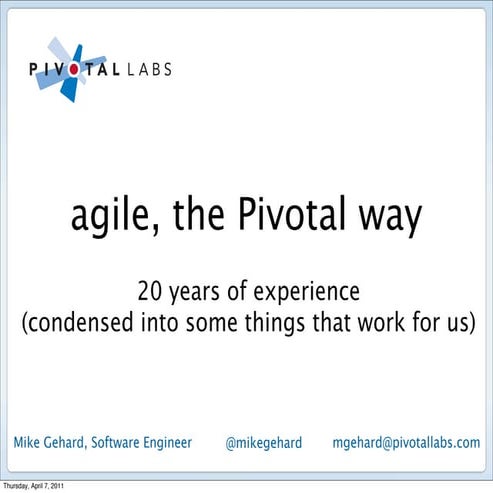 PIVOTAL LABS

agile, the Pivotal way

20 years of experience
(condensed into some things that work for us)

Mike Gehard, Software Engineer @mikegehard mgehard@pivotallabs.com

Thursday, April 7, 2011